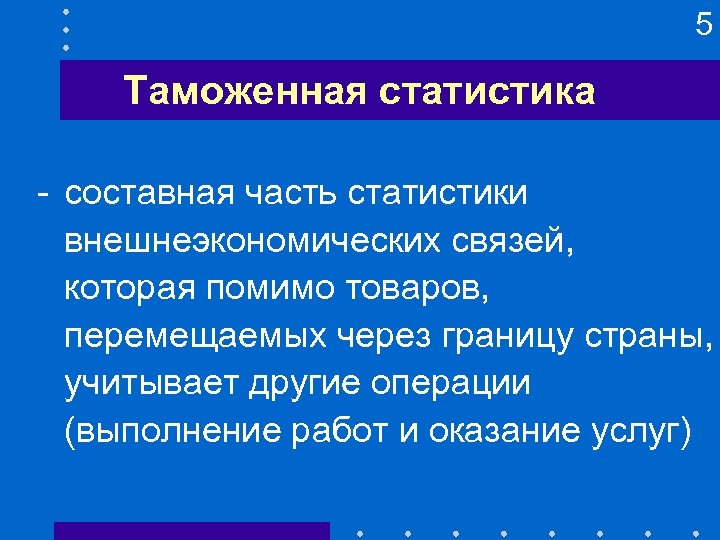 5

Таможенная статистика

- составная часть статистики внешнеэкономических связей, которая помимо товаров, перемещаемых через границу страны, учитывает другие операции (выполнение работ и оказание услуг)